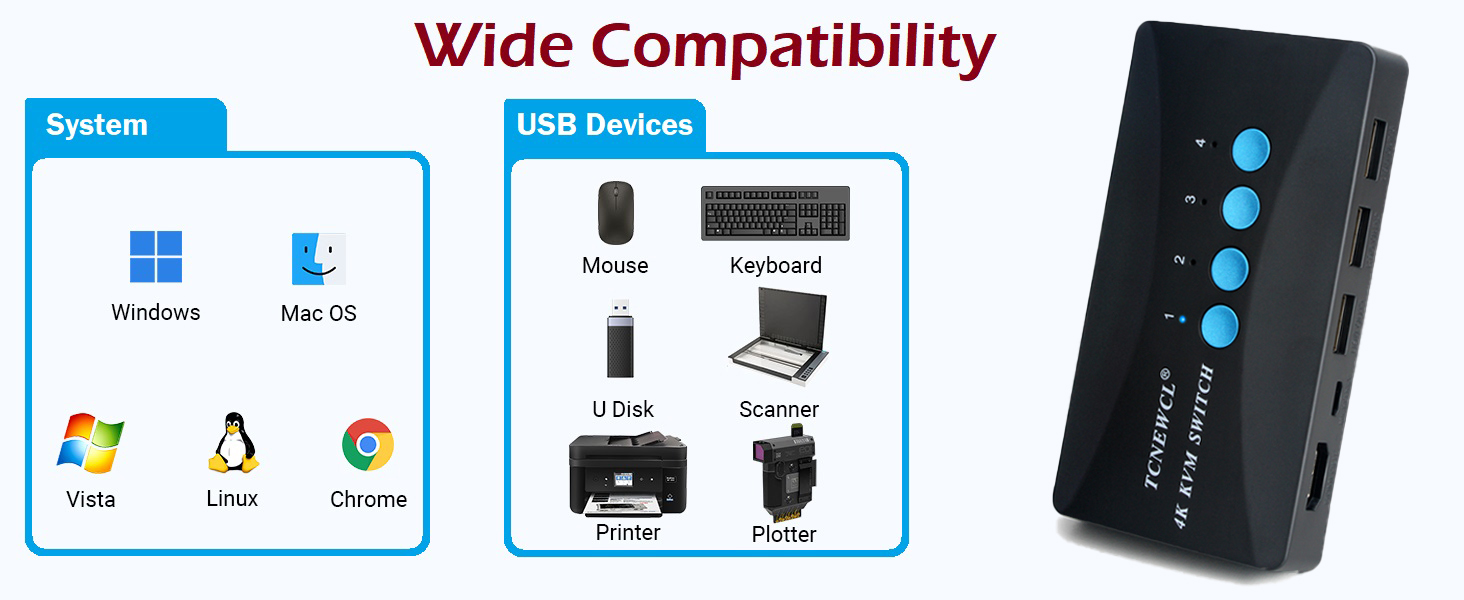 Wide Compatibility

System

Windows

Mac OS

Vista

Linux

Chrome

USB Devices

Mouse

Keyboard

U Disk

Scanner

Printer

Plotter

4

3

2

1

TCNEWCL®
4K KVM SWITCH